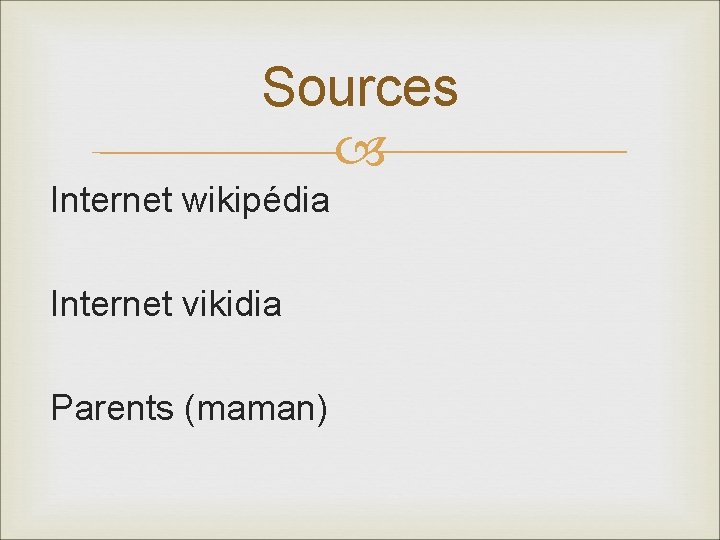 Sources

Internet wikipédia

Internet vikidia

Parents (maman)